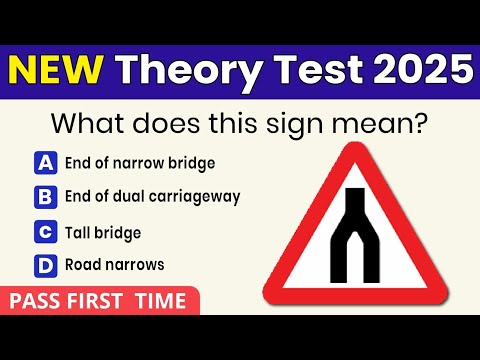 NEW Theory Test 2025

What does this sign mean?

A End of narrow bridge

B End of dual carriageway

C Tall bridge

D Road narrows

PASS FIRST TIME